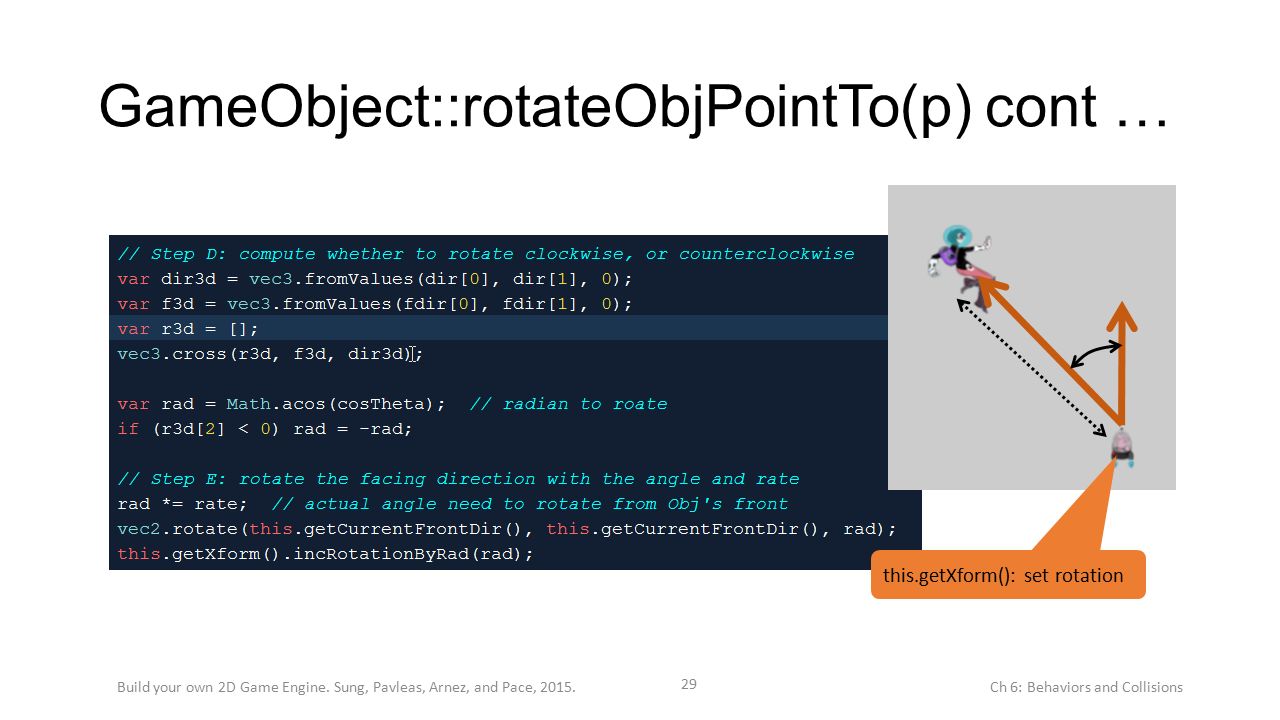 GameObject::rotateObjPointTo(p) cont …

// Step D: compute whether to rotate clockwise, or counterclockwise
var dir3d = vec3.fromValues(dir[0], dir[1], 0);
var f3d = vec3.fromValues(fdir[0], fdir[1], 0);
var r3d = [];
vec3.cross(r3d, f3d, dir3d);

var rad = Math.acos(cosTheta);  // radian to roate
if (r3d[2] < 0) rad = -rad;

// Step E: rotate the facing direction with the angle and rate
rad *= rate;  // actual angle need to rotate from Obj's front
vec2.rotate(this.getCurrentFrontDir(), this.getCurrentFrontDir(), rad);
this.getXform().incRotationByRad(rad);

this.getXform(): set rotation

Build your own 2D Game Engine. Sung, Pavleas, Arnez, and Pace, 2015.

29

Ch 6: Behaviors and Collisions